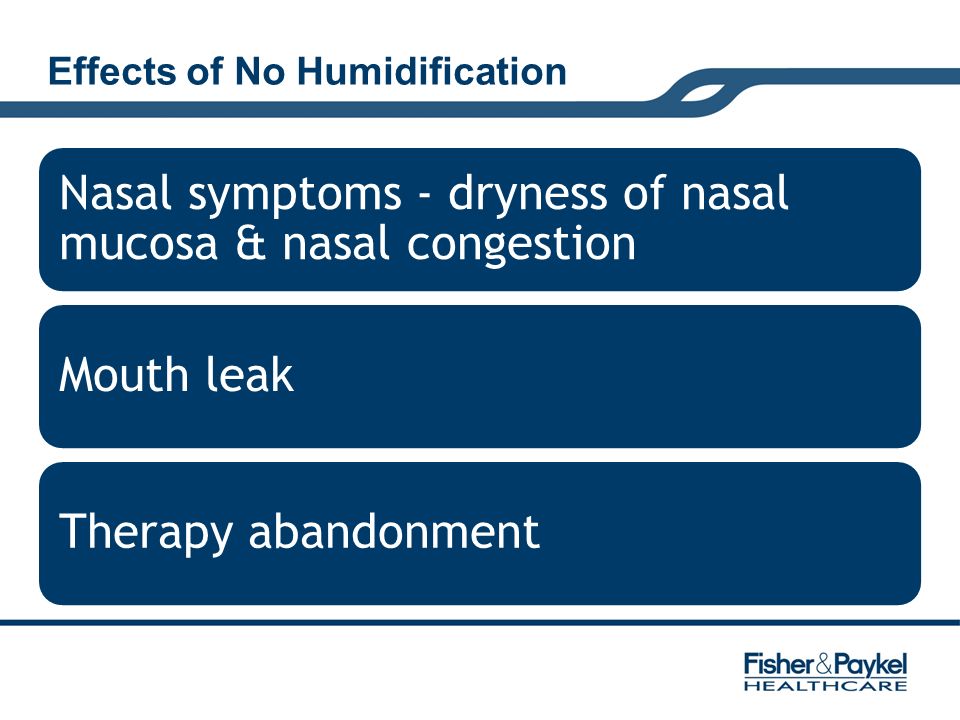 Effects of No Humidification

Nasal symptoms - dryness of nasal mucosa & nasal congestion

Mouth leak

Therapy abandonment

Fisher&Paykel
HEALTHCARE